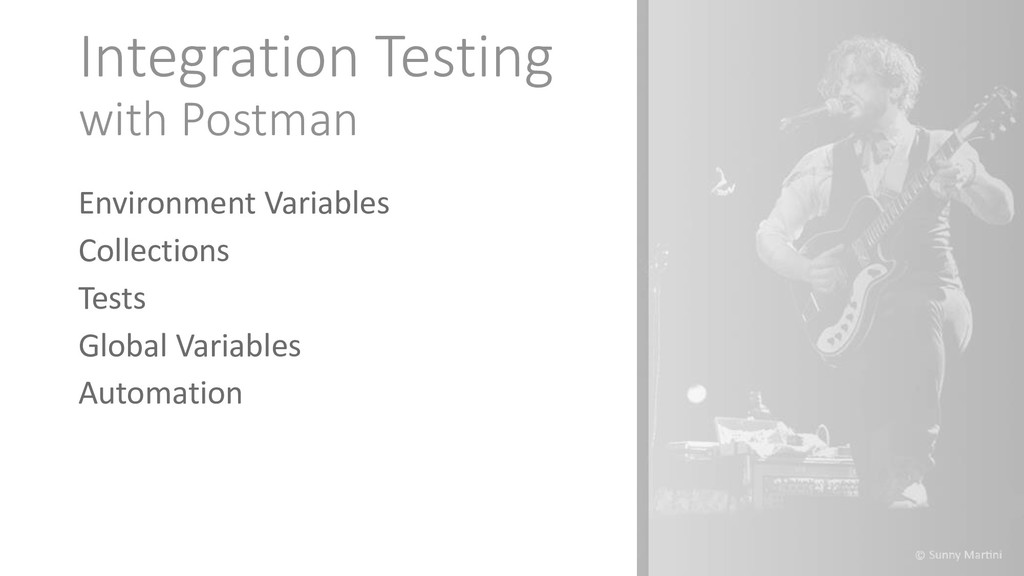 Integration Testing
with Postman

Environment Variables
Collections
Tests
Global Variables
Automation

© Sunny Martini